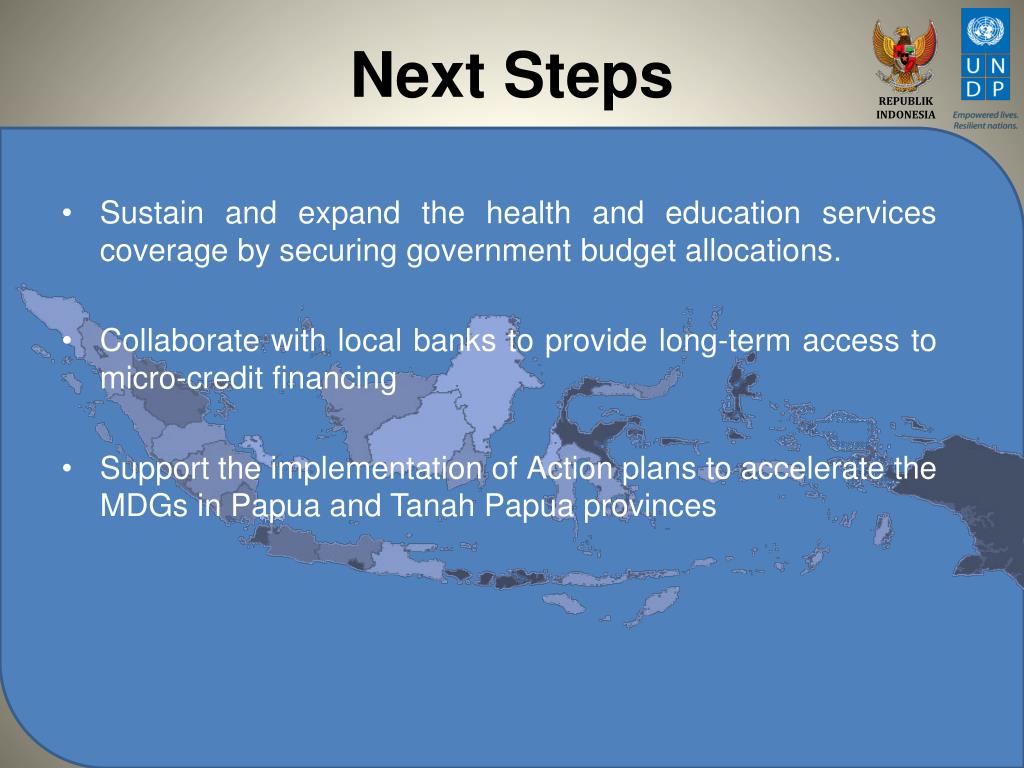 Next Steps

REPUBLIK INDONESIA

U N D P

Empowered lives. Resilient nations.

• Sustain and expand the health and education services coverage by securing government budget allocations.

• Collaborate with local banks to provide long-term access to micro-credit financing

• Support the implementation of Action plans to accelerate the MDGs in Papua and Tanah Papua provinces